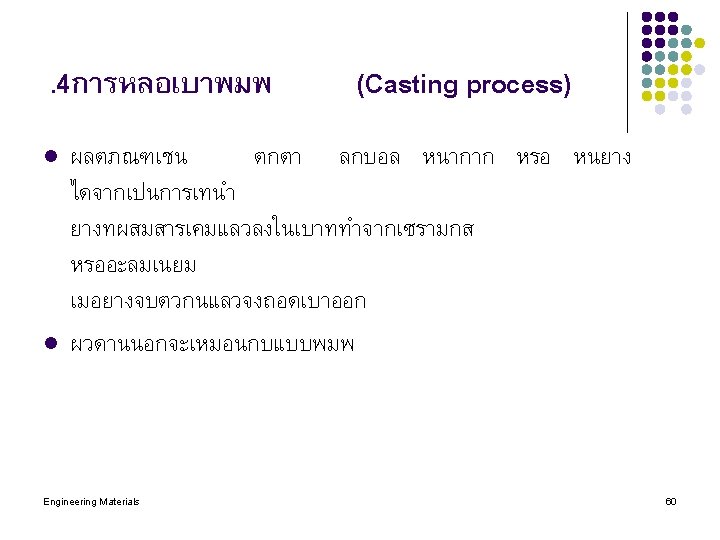 .4การหลอเบาพมพ (Casting process)

● ผลตภณฑเชน ตกตา ลกบอล หนากาก หรอ หนยาง ไดจากเปนการเทนำ ยางทผสมสารเคมแลวลงในเบาททำจากเซรามกส หรออะลมเนยม เมอยางจบตวกนแลวจงถอดเบาออก

● ผวดานนอกจะเหมอนกบแบบพมพ

Engineering Materials

60